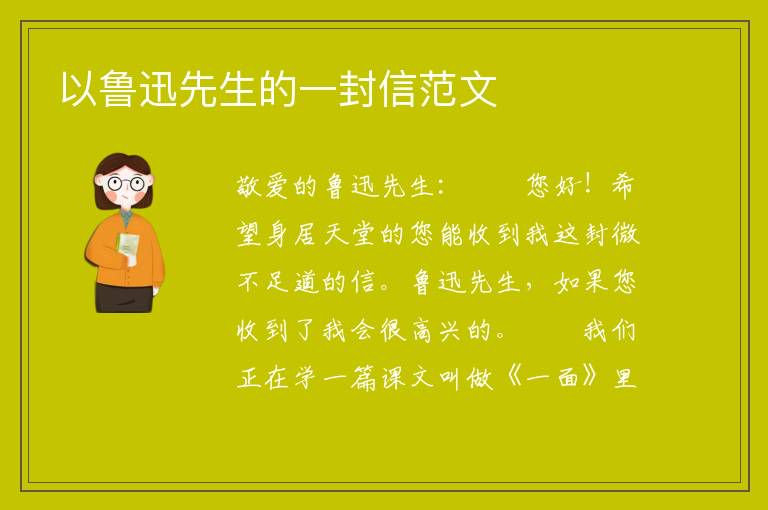 以鲁迅先生的一封信范文

敬爱的鲁迅先生：　　您好！希望身居天堂的您能收到我这封微不足道的信。鲁迅先生，如果您收到了我会很高兴的。　　我们正在学一篇课文叫做《一面》里